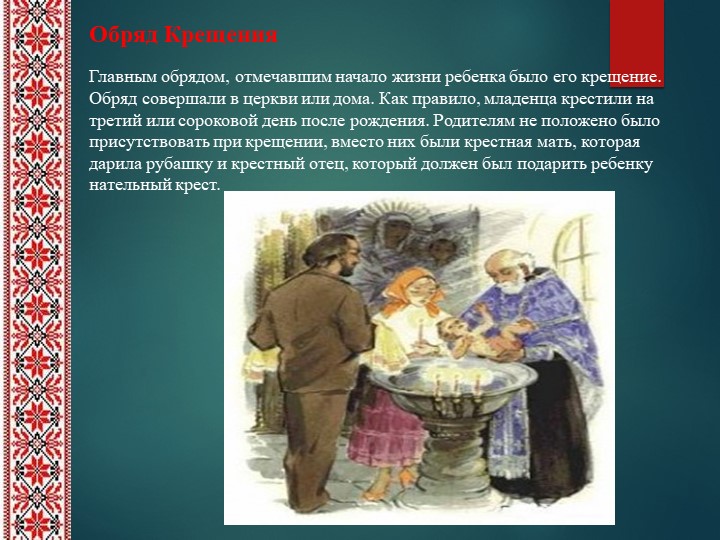 Обряд Крещения

Главным обрядом, отмечавшим начало жизни ребенка было его крещение. Обряд совершали в церкви или дома. Как правило, младенца крестили на третий или сороковой день после рождения. Родителям не положено было присутствовать при крещении, вместо них были крестная мать, которая дарила рубашку и крестный отец, который должен был подарить ребенку нательный крест.